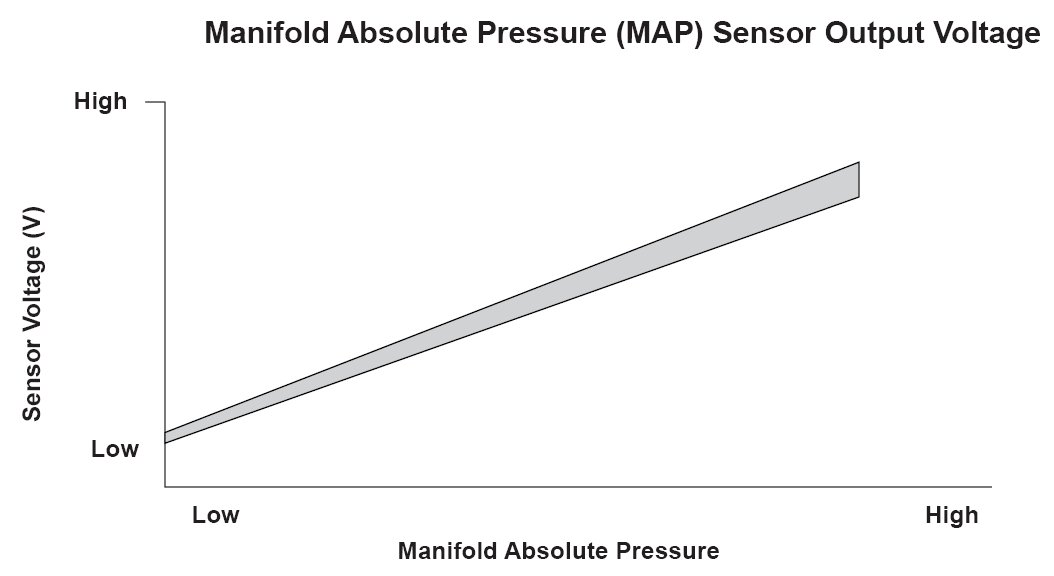 Manifold Absolute Pressure (MAP) Sensor Output Voltage

High

Sensor Voltage (V)

Low

Low

High

Manifold Absolute Pressure